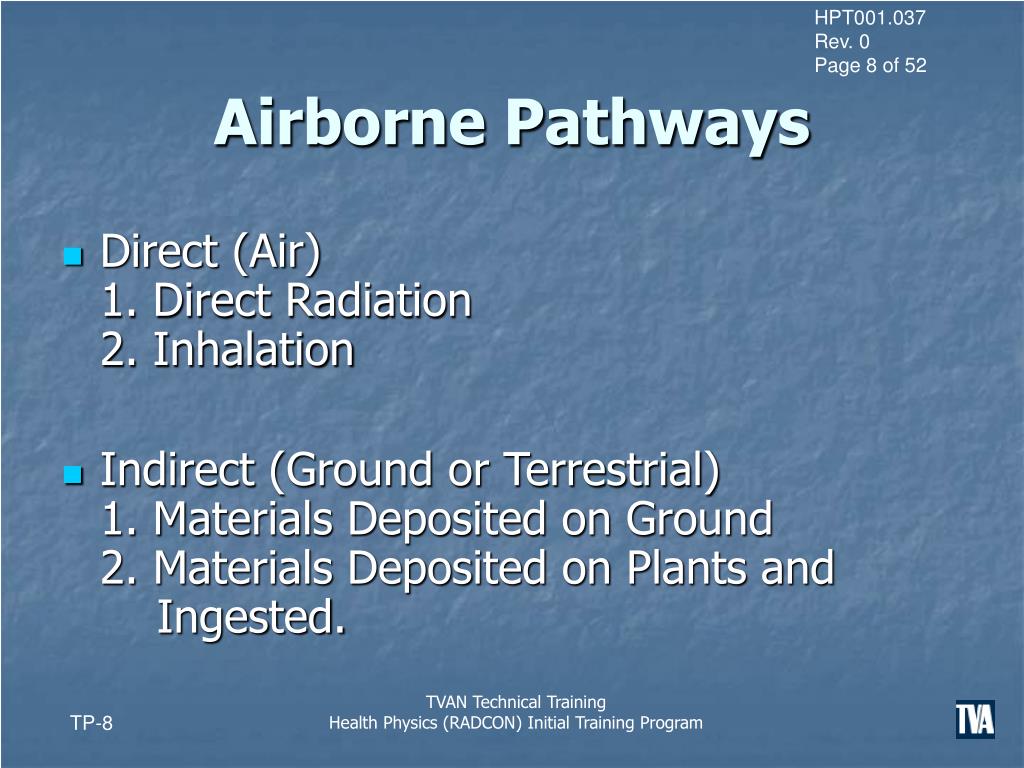 HPT001.037
Rev. 0
Page 8 of 52

Airborne Pathways

Direct (Air)
1. Direct Radiation
2. Inhalation

Indirect (Ground or Terrestrial)
1. Materials Deposited on Ground
2. Materials Deposited on Plants and Ingested.

TP-8

TVAN Technical Training
Health Physics (RADCON) Initial Training Program

TVA